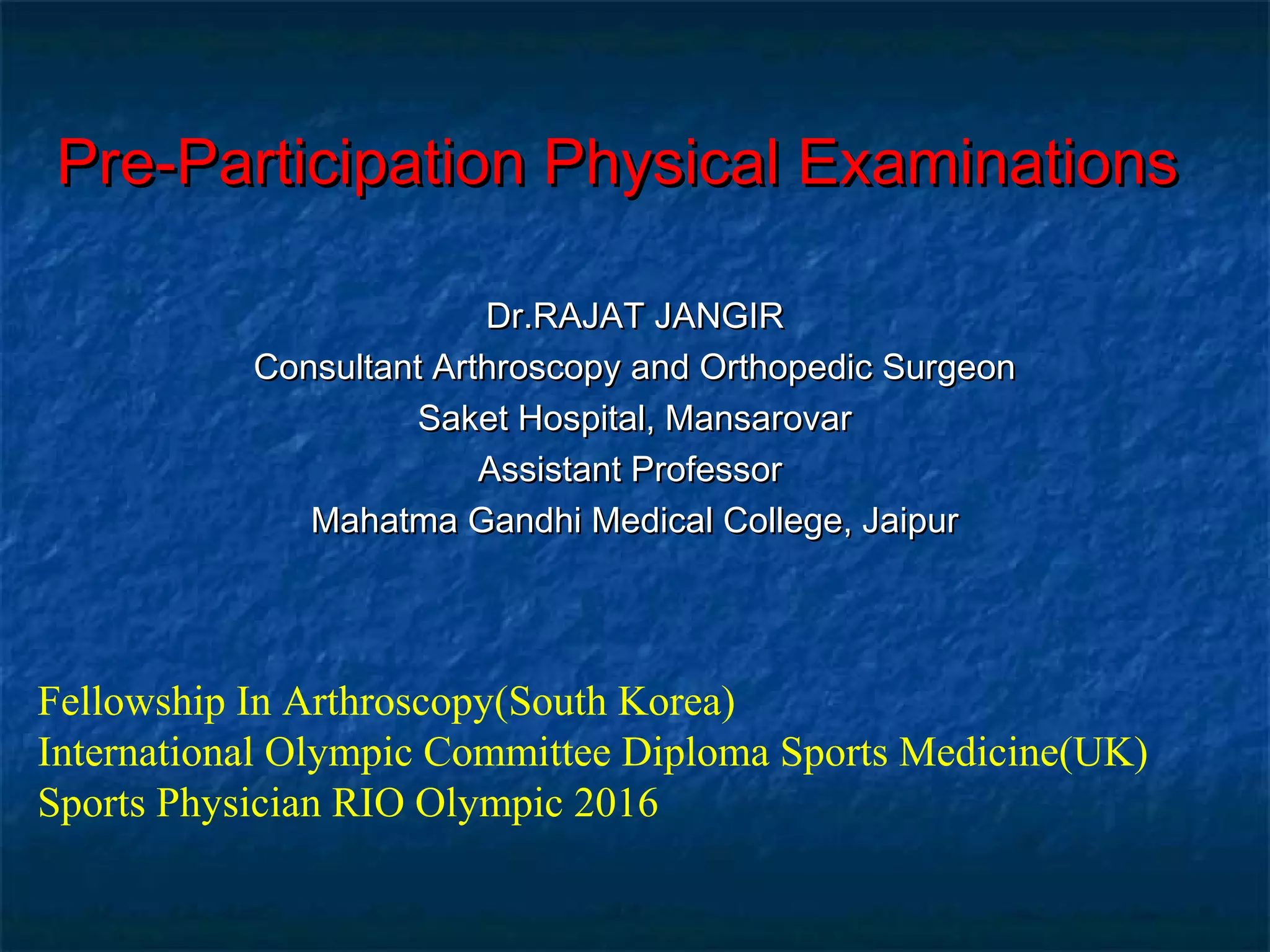 Pre-Participation Physical Examinations

Dr.RAJAT JANGIR
Consultant Arthroscopy and Orthopedic Surgeon
Saket Hospital, Mansarovar
Assistant Professor
Mahatma Gandhi Medical College, Jaipur

Fellowship In Arthroscopy(South Korea)
International Olympic Committee Diploma Sports Medicine(UK)
Sports Physician RIO Olympic 2016